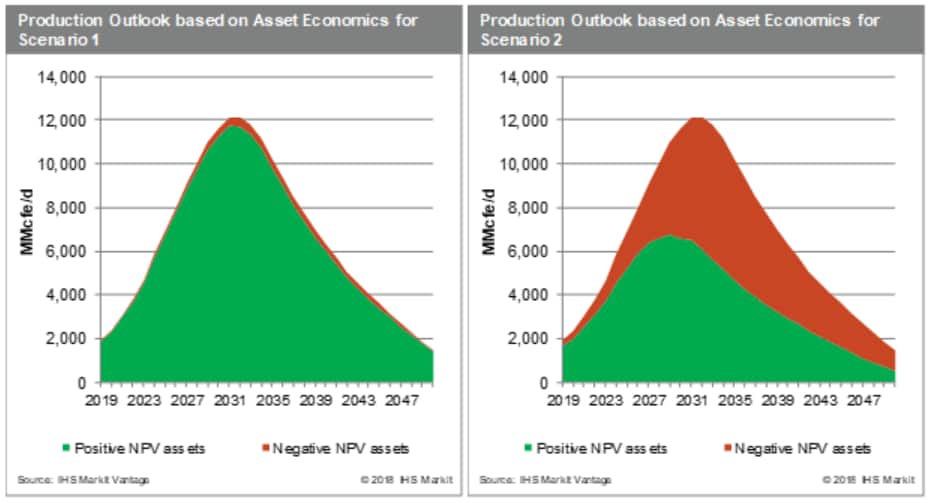 Production Outlook based on Asset Economics for Scenario 1

14,000
12,000
10,000
8,000
6,000
4,000
2,000
0

MMcfe/d

2019 2023 2027 2031 2035 2039 2043 2047

Positive NPV assets
Negative NPV assets

Source: IHS Markit Vantage
© 2018 IHS Markit

Production Outlook based on Asset Economics for Scenario 2

14,000
12,000
10,000
8,000
6,000
4,000
2,000
0

MMcfe/d

2019 2023 2027 2031 2035 2039 2043 2047

Positive NPV assets
Negative NPV assets

Source: IHS Markit Vantage
© 2018 IHS Markit